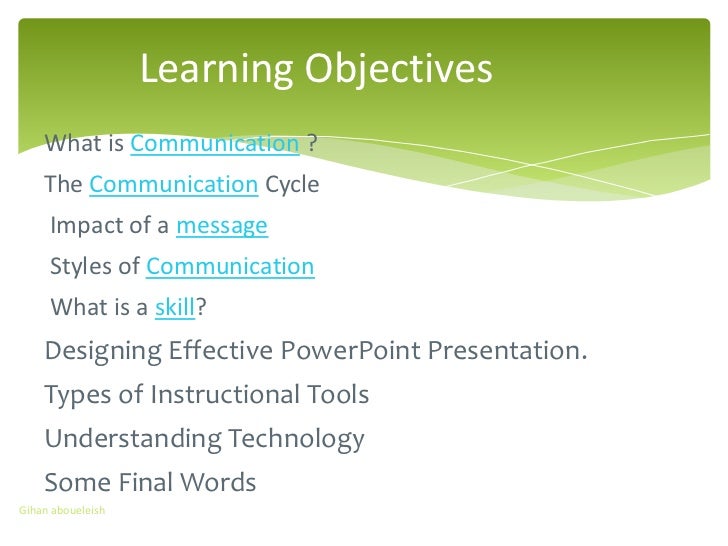 Learning Objectives

What is Communication ?

The Communication Cycle

Impact of a message

Styles of Communication

What is a skill?

Designing Effective PowerPoint Presentation.

Types of Instructional Tools

Understanding Technology

Some Final Words

Gihan aboueleish